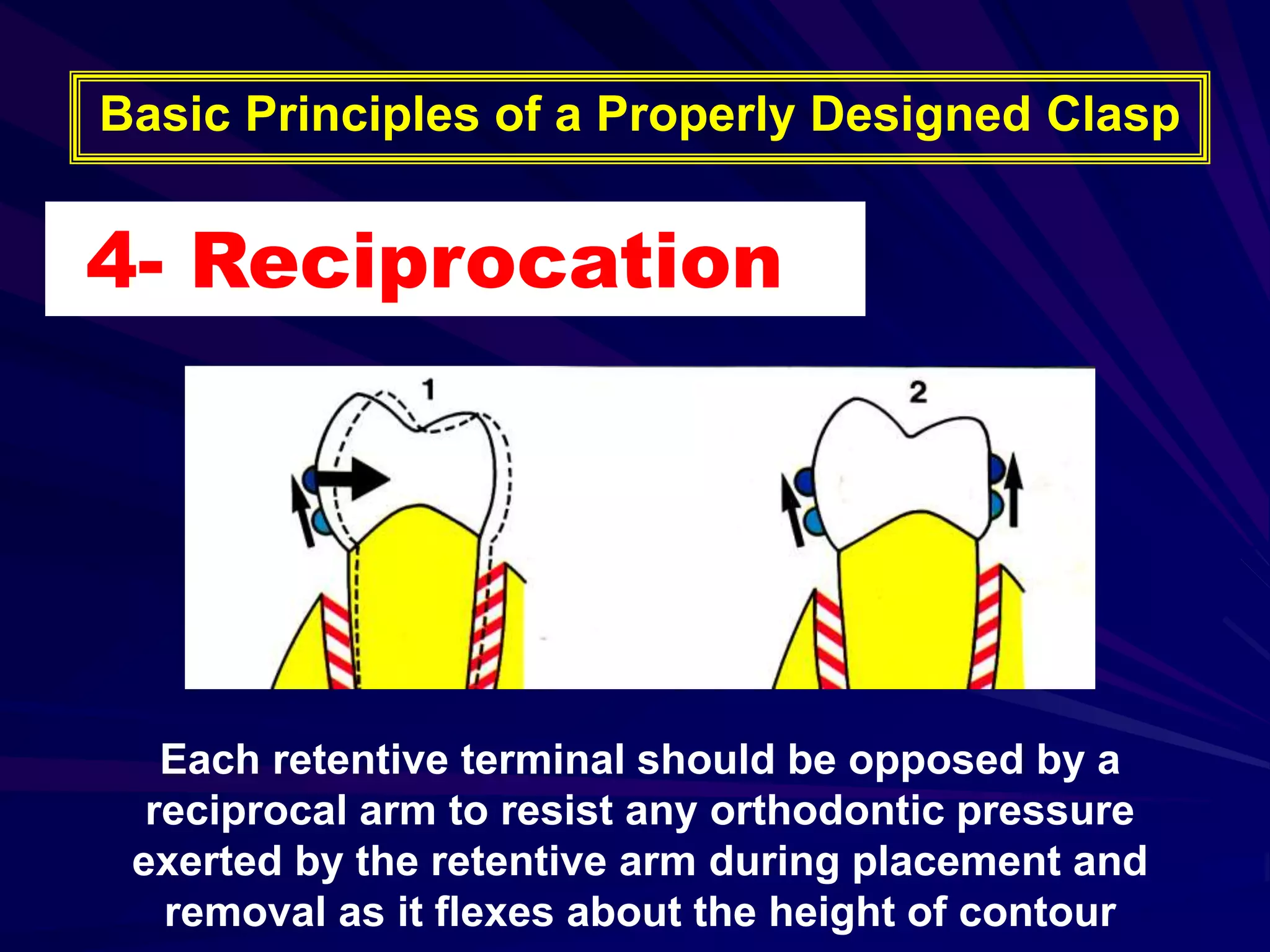 Basic Principles of a Properly Designed Clasp

4- Reciprocation

1

2

Each retentive terminal should be opposed by a reciprocal arm to resist any orthodontic pressure exerted by the retentive arm during placement and removal as it flexes about the height of contour